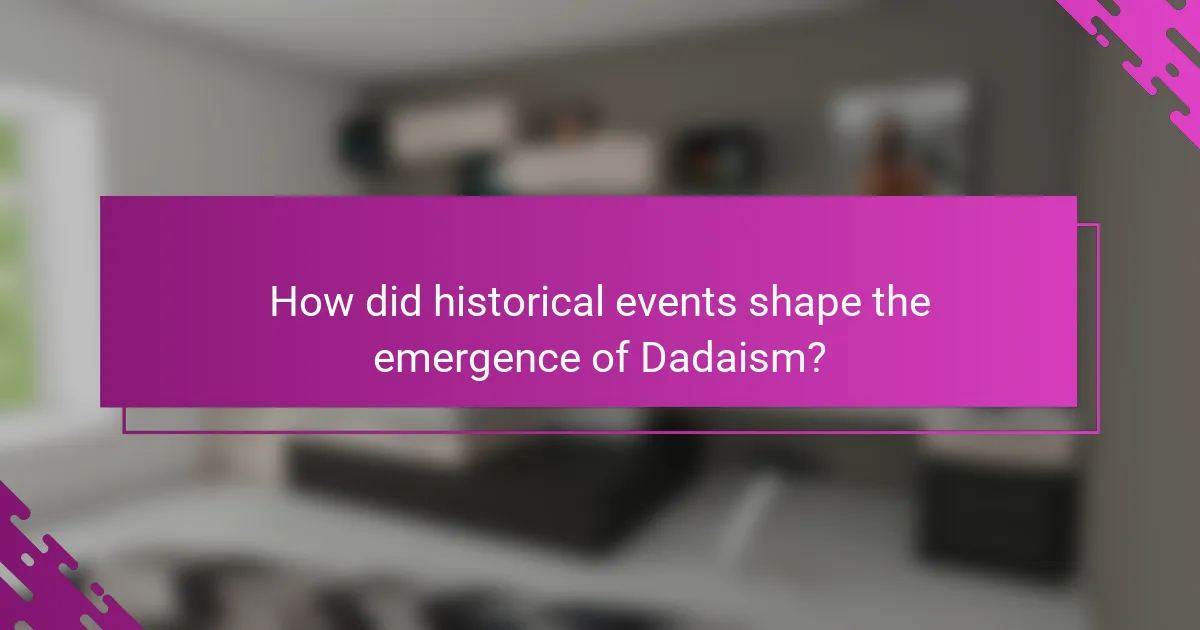 How did historical events shape the emergence of Dadaism?